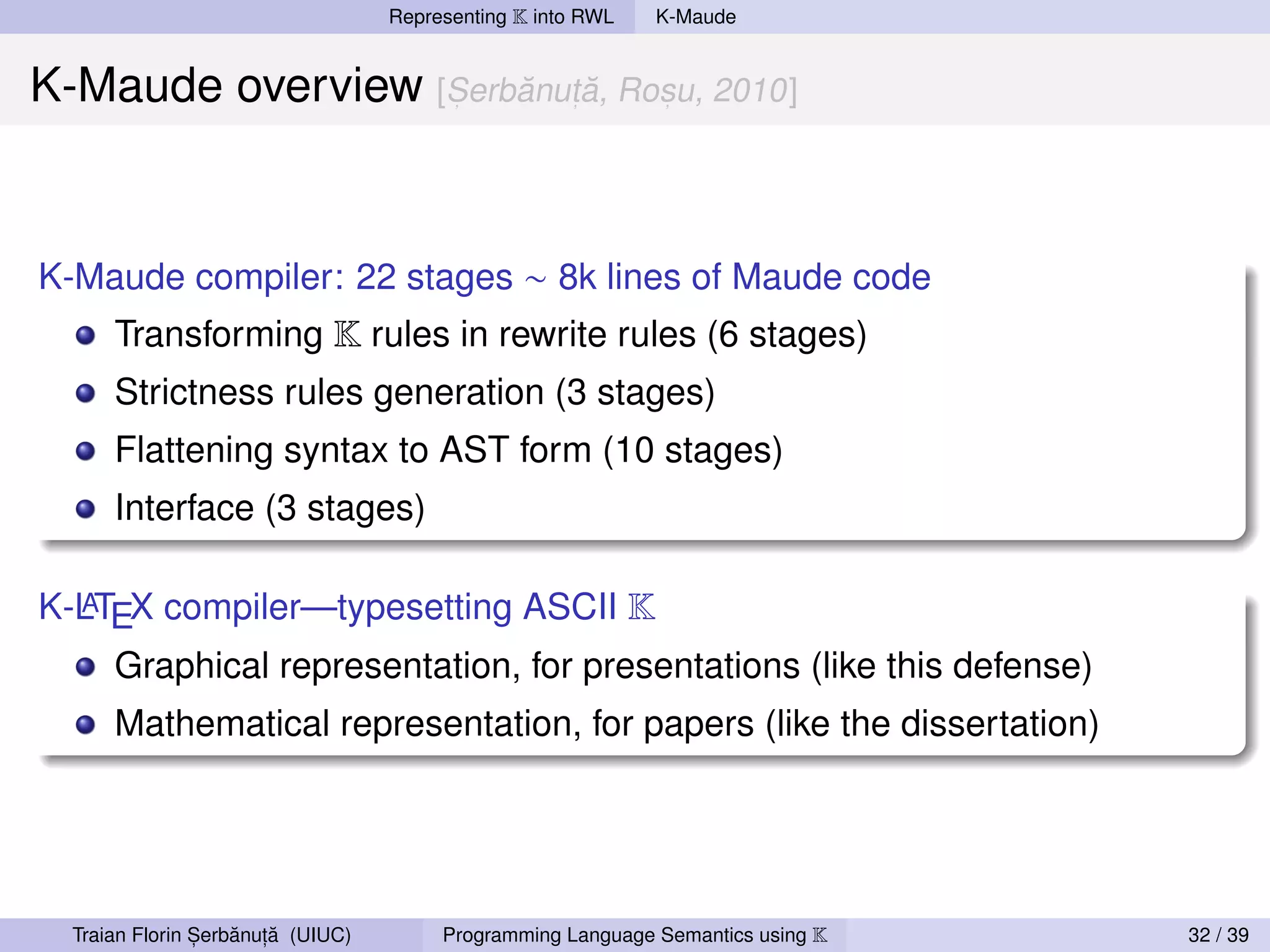 Representing $\mathbb{K}$ into RWL K-Maude

K-Maude overview [Șerbănuță, Roșu, 2010]

K-Maude compiler: 22 stages ~ 8k lines of Maude code

- Transforming $\mathbb{K}$ rules in rewrite rules (6 stages)
- Strictness rules generation (3 stages)
- Flattening syntax to AST form (10 stages)
- Interface (3 stages)

K-LaTeX compiler—typesetting ASCII $\mathbb{K}$

- Graphical representation, for presentations (like this defense)
- Mathematical representation, for papers (like the dissertation)

Traian Florin Șerbănuță (UIUC) Programming Language Semantics using $\mathbb{K}$ 32 / 39